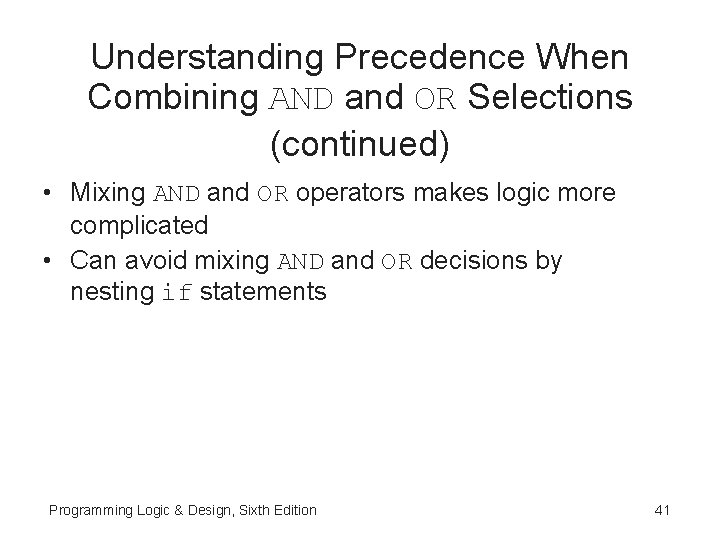 Understanding Precedence When Combining AND and OR Selections (continued)

• Mixing AND and OR operators makes logic more complicated
• Can avoid mixing AND and OR decisions by nesting if statements

Programming Logic & Design, Sixth Edition

41